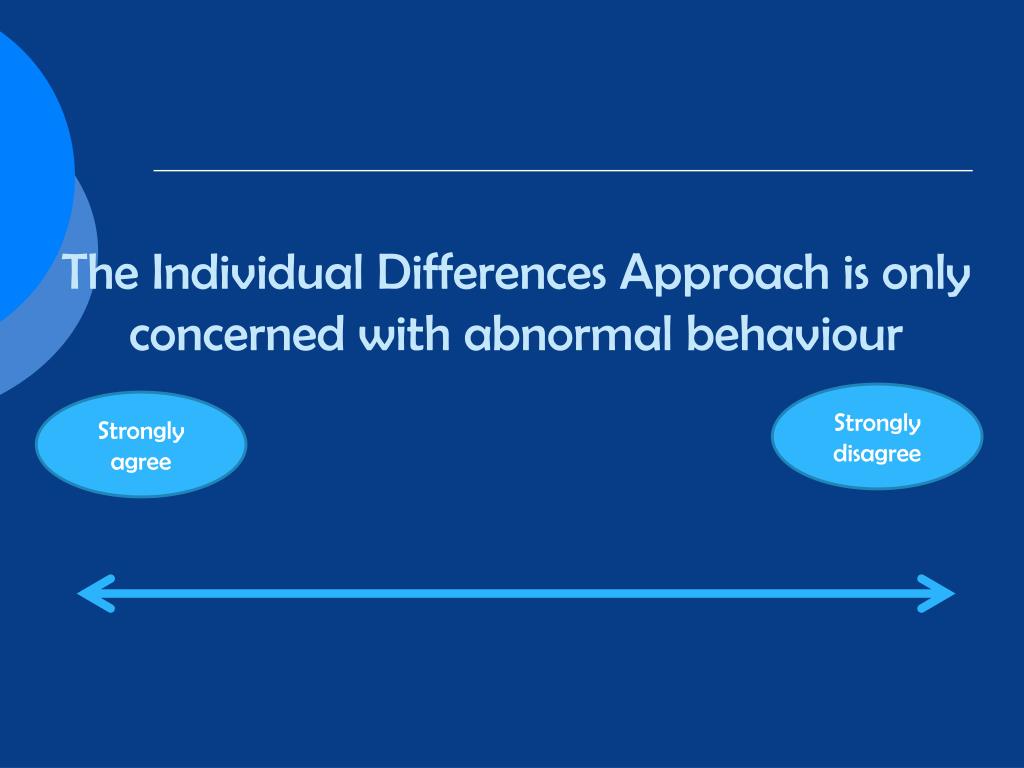 The Individual Differences Approach is only concerned with abnormal behaviour

Strongly agree

Strongly disagree